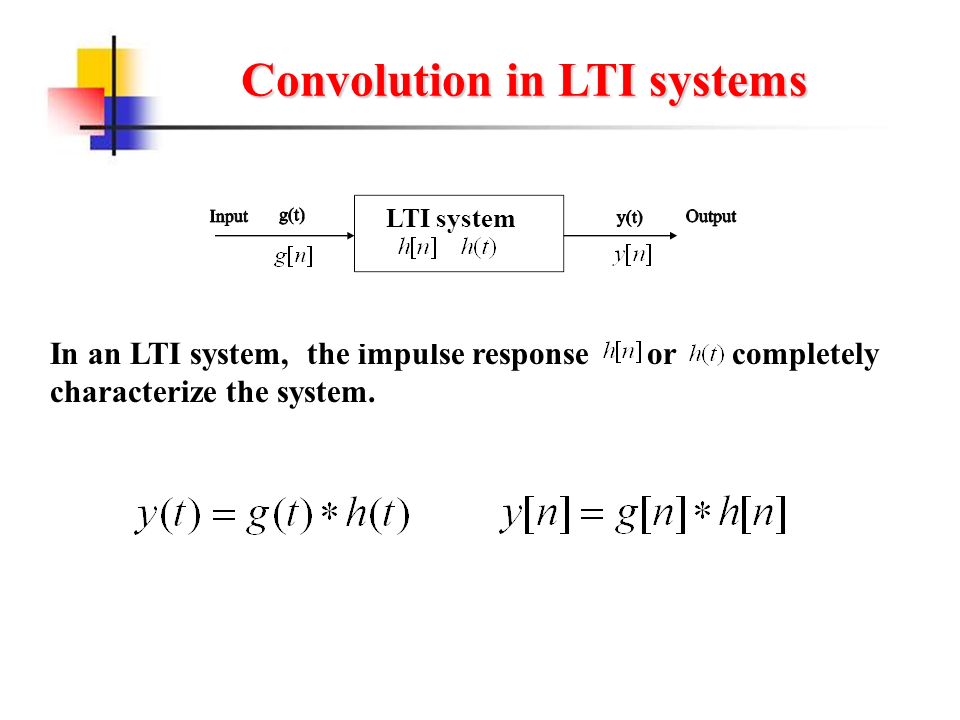 Convolution in LTI systems

Input g(t) $g[n]$

LTI system
$h[n]$ $h(t)$

y(t) Output
$y[n]$

In an LTI system, the impulse response $h[n]$ or $h(t)$ completely characterize the system.

$y(t) = g(t) * h(t)$ $y[n] = g[n] * h[n]$